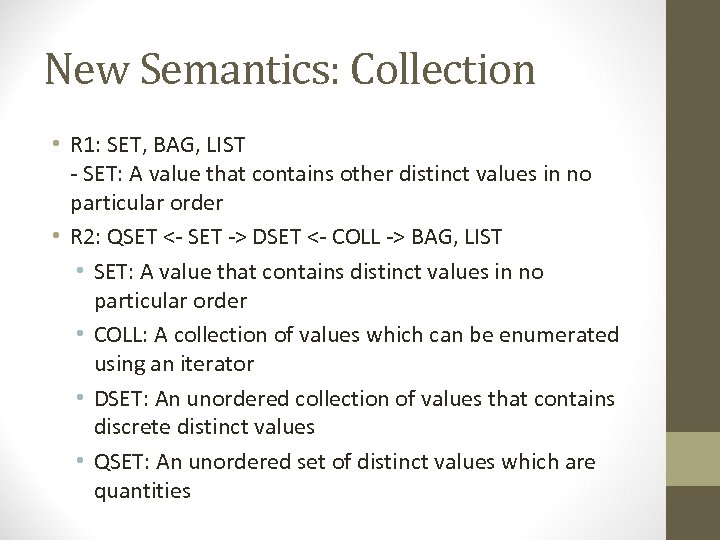 New Semantics: Collection

• R1: SET, BAG, LIST
- SET: A value that contains other distinct values in no particular order

• R2: QSET <- SET -> DSET <- COLL -> BAG, LIST

• SET: A value that contains distinct values in no particular order

• COLL: A collection of values which can be enumerated using an iterator

• DSET: An unordered collection of values that contains discrete distinct values

• QSET: An unordered set of distinct values which are quantities